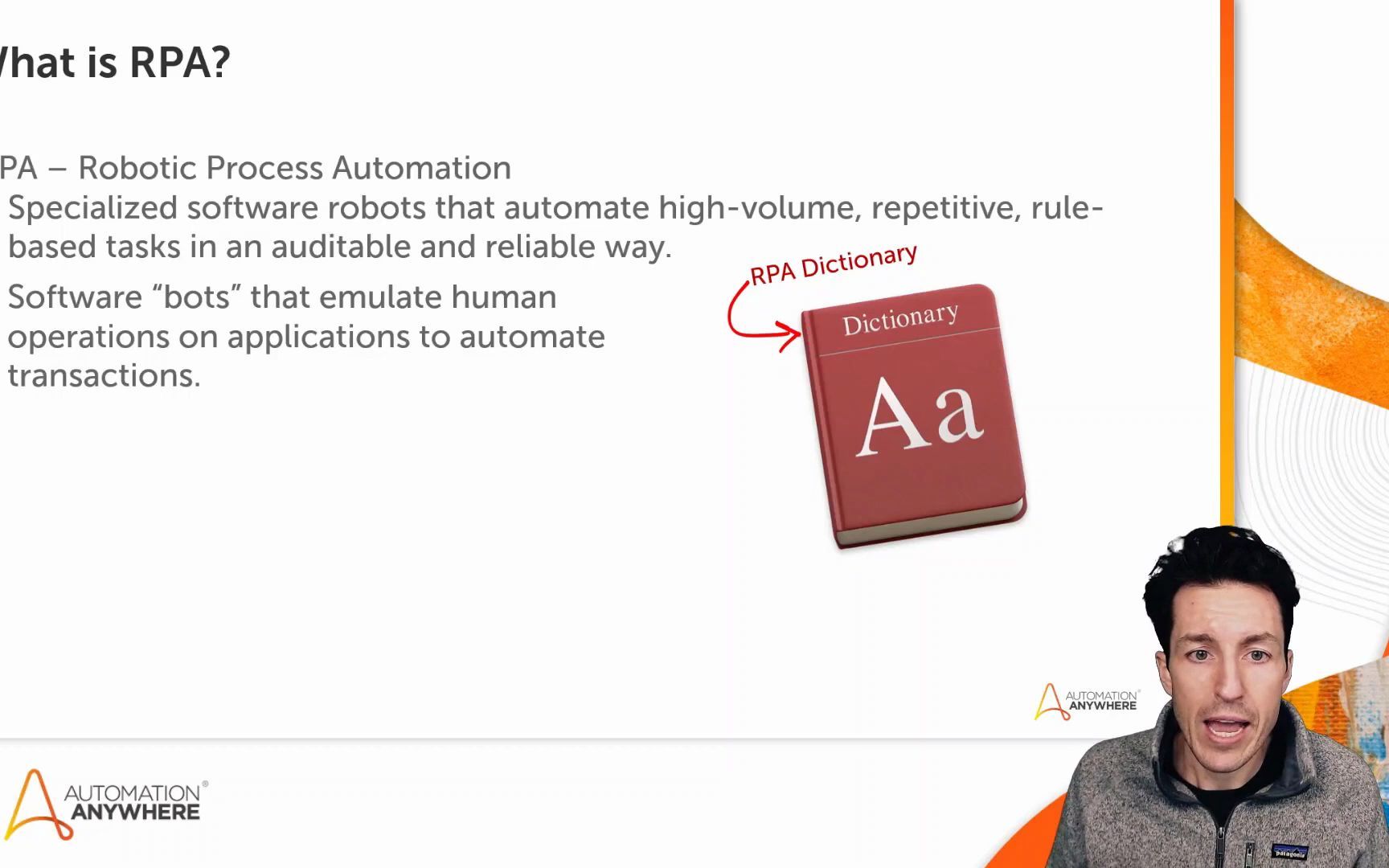 hat is RPA?

PA – Robotic Process Automation

Specialized software robots that automate high-volume, repetitive, rule-based tasks in an auditable and reliable way.

Software “bots” that emulate human operations on applications to automate transactions.

RPA Dictionary

Dictionary

Aa

AUTOMATION® ANYWHERE

AUTOMATION® ANYWHERE

patagonia